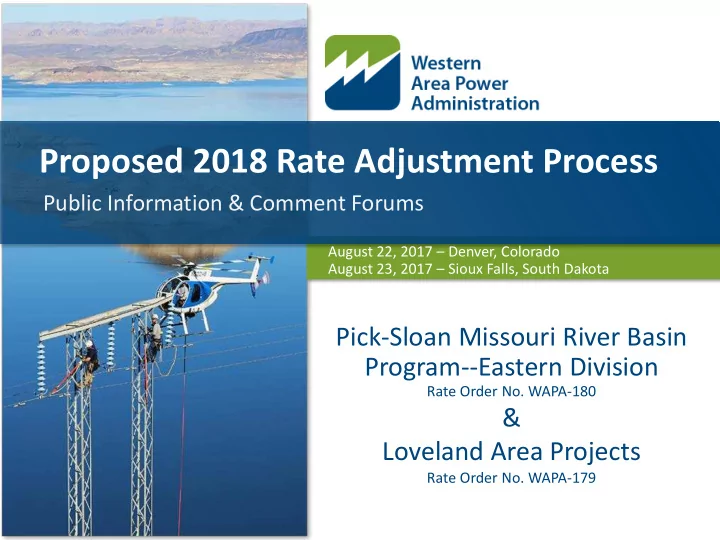 Western Area Power Administration

Proposed 2018 Rate Adjustment Process

Public Information & Comment Forums

August 22, 2017 – Denver, Colorado
August 23, 2017 – Sioux Falls, South Dakota

Pick-Sloan Missouri River Basin Program--Eastern Division
Rate Order No. WAPA-180
&
Loveland Area Projects
Rate Order No. WAPA-179